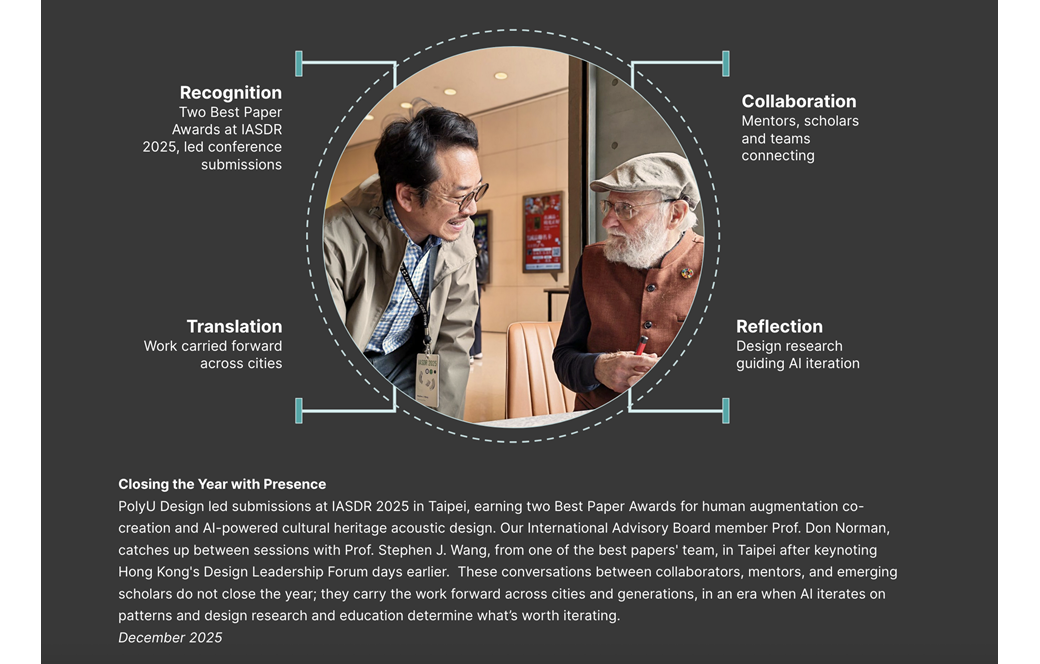 Recognition
Two Best Paper Awards at IASDR 2025, led conference submissions

Collaboration
Mentors, scholars and teams connecting

Translation
Work carried forward across cities

Reflection
Design research guiding AI iteration

Closing the Year with Presence
PolyU Design led submissions at IASDR 2025 in Taipei, earning two Best Paper Awards for human augmentation co-creation and AI-powered cultural heritage acoustic design. Our International Advisory Board member Prof. Don Norman, catches up between sessions with Prof. Stephen J. Wang, from one of the best papers' team, in Taipei after keynoting Hong Kong's Design Leadership Forum days earlier. These conversations between collaborators, mentors, and emerging scholars do not close the year; they carry the work forward across cities and generations, in an era when AI iterates on patterns and design research and education determine what's worth iterating.
December 2025